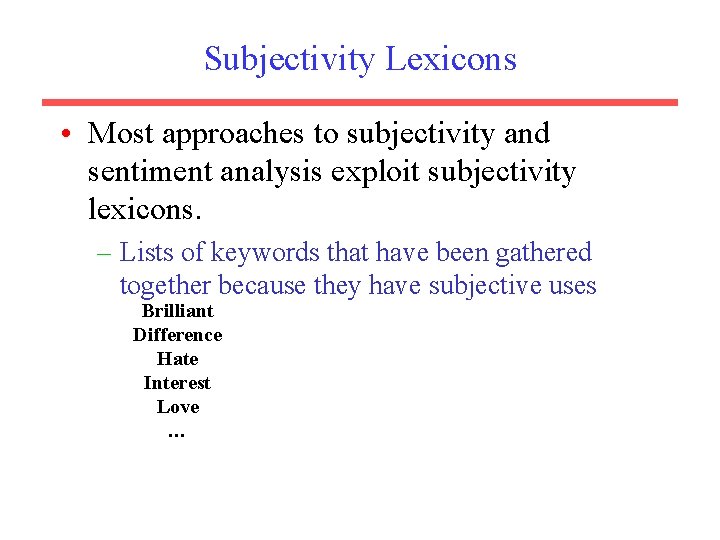 Subjectivity Lexicons

• Most approaches to subjectivity and sentiment analysis exploit subjectivity lexicons.

– Lists of keywords that have been gathered together because they have subjective uses

Brilliant
Difference
Hate
Interest
Love
…